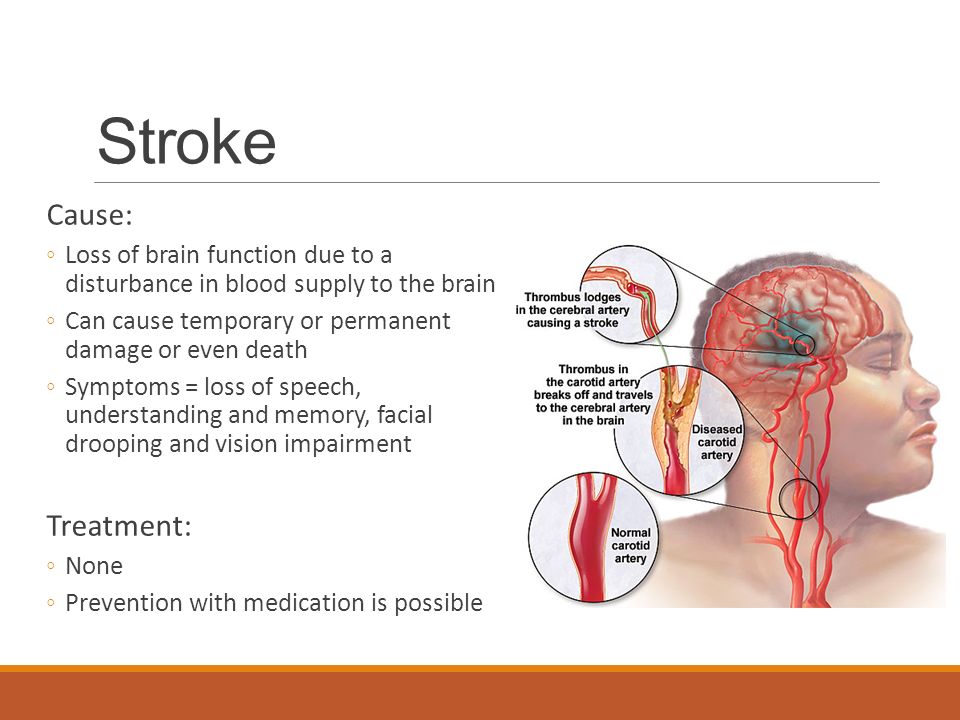 Stroke

Cause:

◦ Loss of brain function due to a disturbance in blood supply to the brain

◦ Can cause temporary or permanent damage or even death

◦ Symptoms = loss of speech, understanding and memory, facial drooping and vision impairment

Treatment:

◦ None

◦ Prevention with medication is possible

Thrombus lodges in the cerebral artery causing a stroke

Thrombus in the carotid artery breaks off and travels to the cerebral artery in the brain

Diseased carotid artery

Normal carotid artery